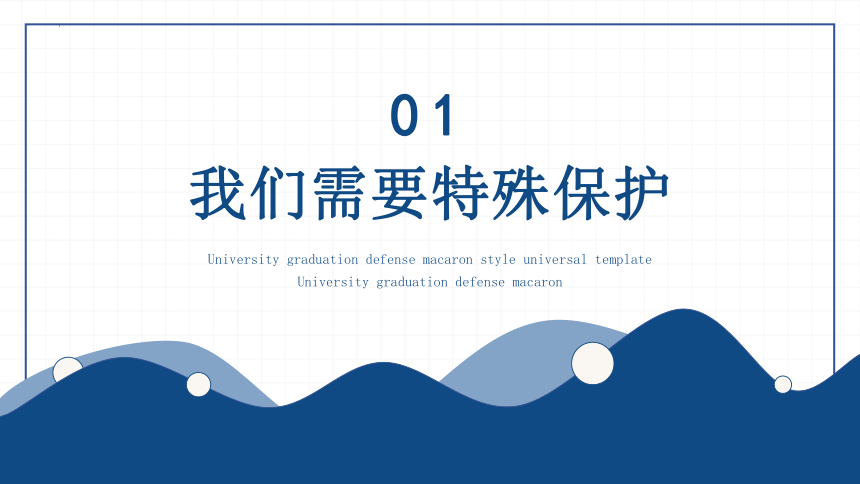 01

我们需要特殊保护

University graduation defense macaron style universal template
University graduation defense macaron